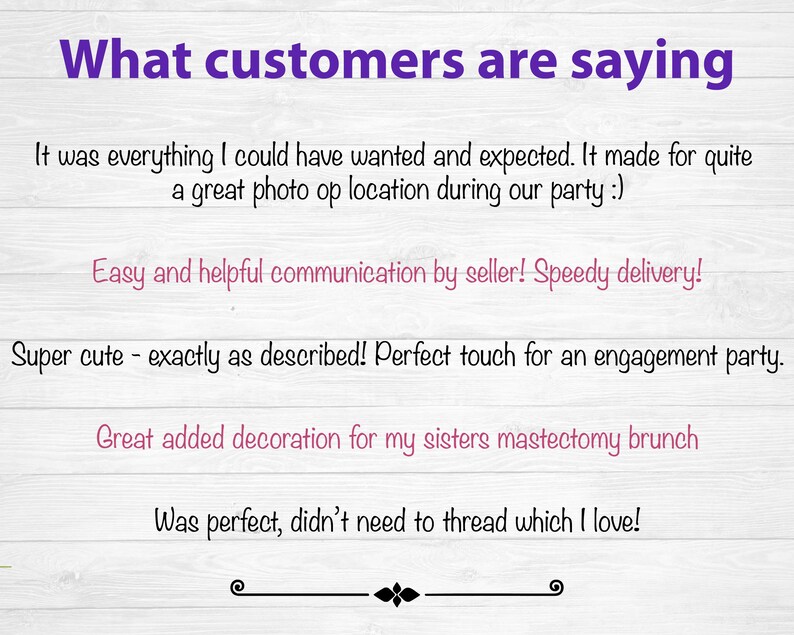 What customers are saying

It was everything I could have wanted and expected. It made for quite a great photo op location during our party :)

Easy and helpful communication by seller! Speedy delivery!

Super cute - exactly as described! Perfect touch for an engagement party.

Great added decoration for my sisters mastectomy brunch

Was perfect, didn't need to thread which I love!